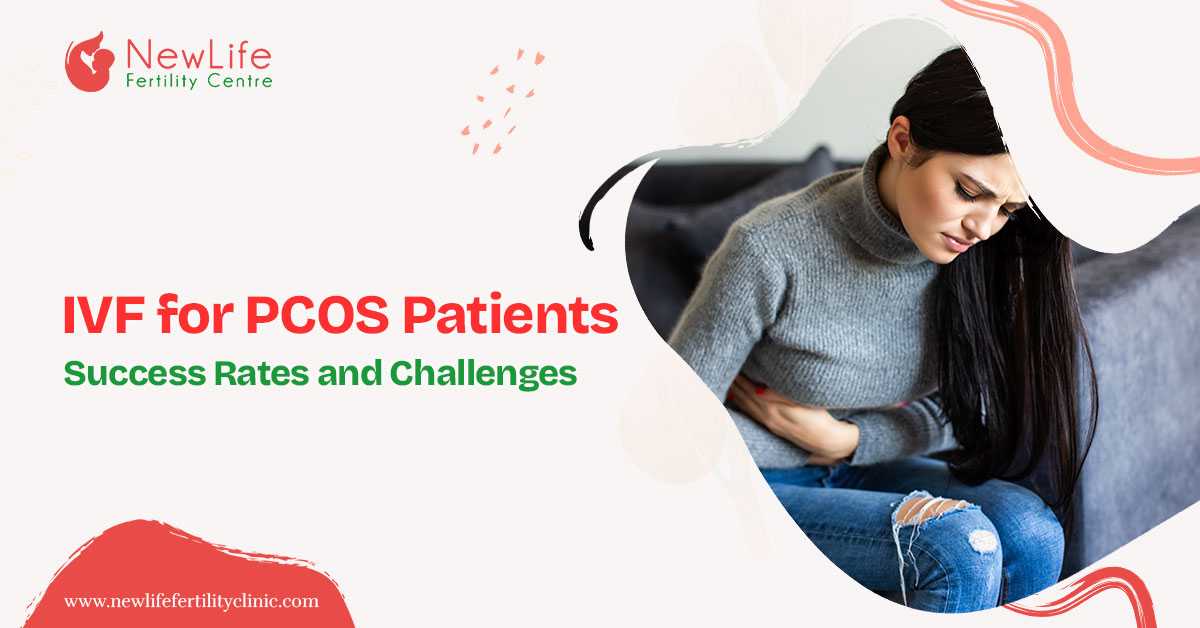 NewLife
Fertility Centre

IVF for PCOS Patients
Success Rates and Challenges

www.newlifefertilityclinic.com